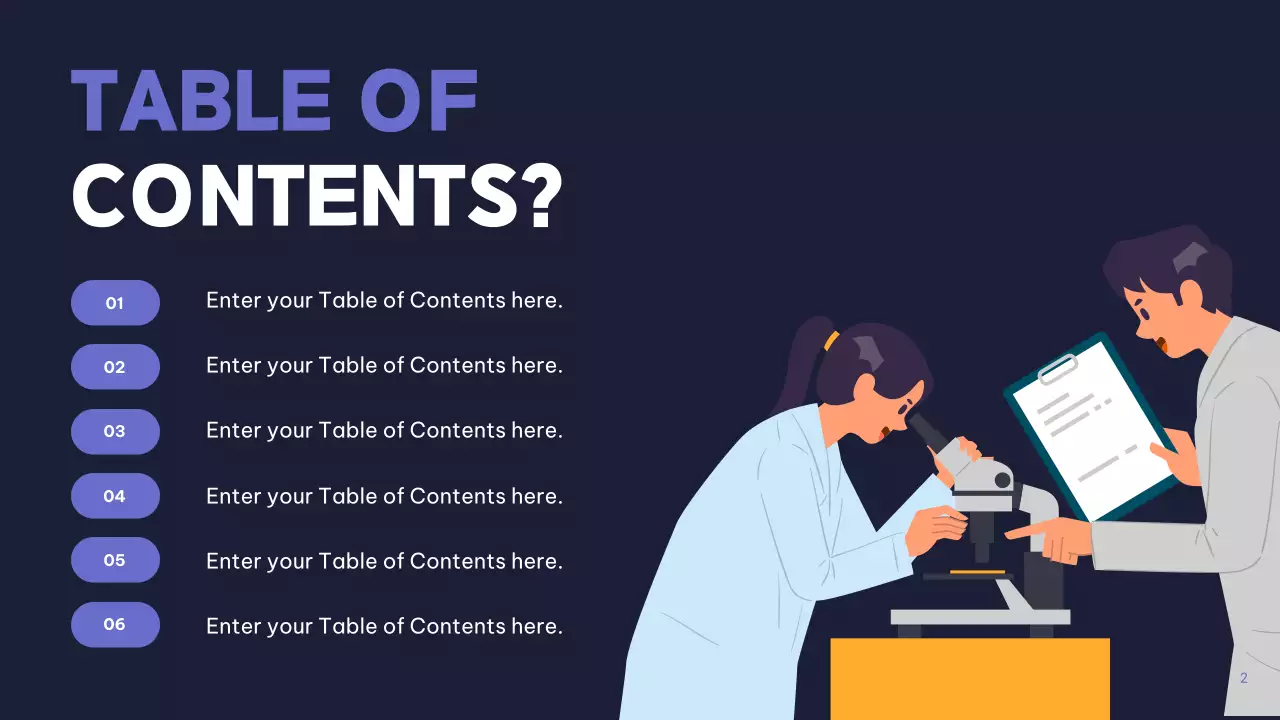 TABLE OF
CONTENTS?

01 Enter your Table of Contents here.

02 Enter your Table of Contents here.

03 Enter your Table of Contents here.

04 Enter your Table of Contents here.

05 Enter your Table of Contents here.

06 Enter your Table of Contents here.

2